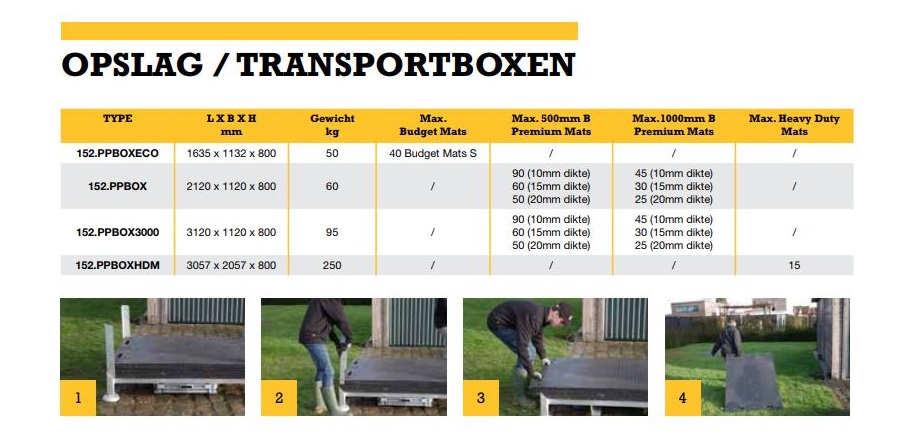 OPSLAG / TRANSPORTBOXEN

| TYPE | L X B X H mm | Gewicht kg | Max. Budget Mats | Max. 500mm B Premium Mats | Max.1000mm B Premium Mats | Max. Heavy Duty Mats |
|---|---|---|---|---|---|---|
| 152.PPBOXECO | 1635 x 1132 x 800 | 50 | 40 Budget Mats S | / | / | / |
| 152.PPBOX | 2120 x 1120 x 800 | 60 | / | 90 (10mm dikte) 60 (15mm dikte) 50 (20mm dikte) | 45 (10mm dikte) 30 (15mm dikte) 25 (20mm dikte) | / |
| 152.PPBOX3000 | 3120 x 1120 x 800 | 95 | / | 90 (10mm dikte) 60 (15mm dikte) 50 (20mm dikte) | 45 (10mm dikte) 30 (15mm dikte) 25 (20mm dikte) | / |
| 152.PPBOXHDM | 3057 x 2057 x 800 | 250 | / | / | / | 15 |

1

2

3

4